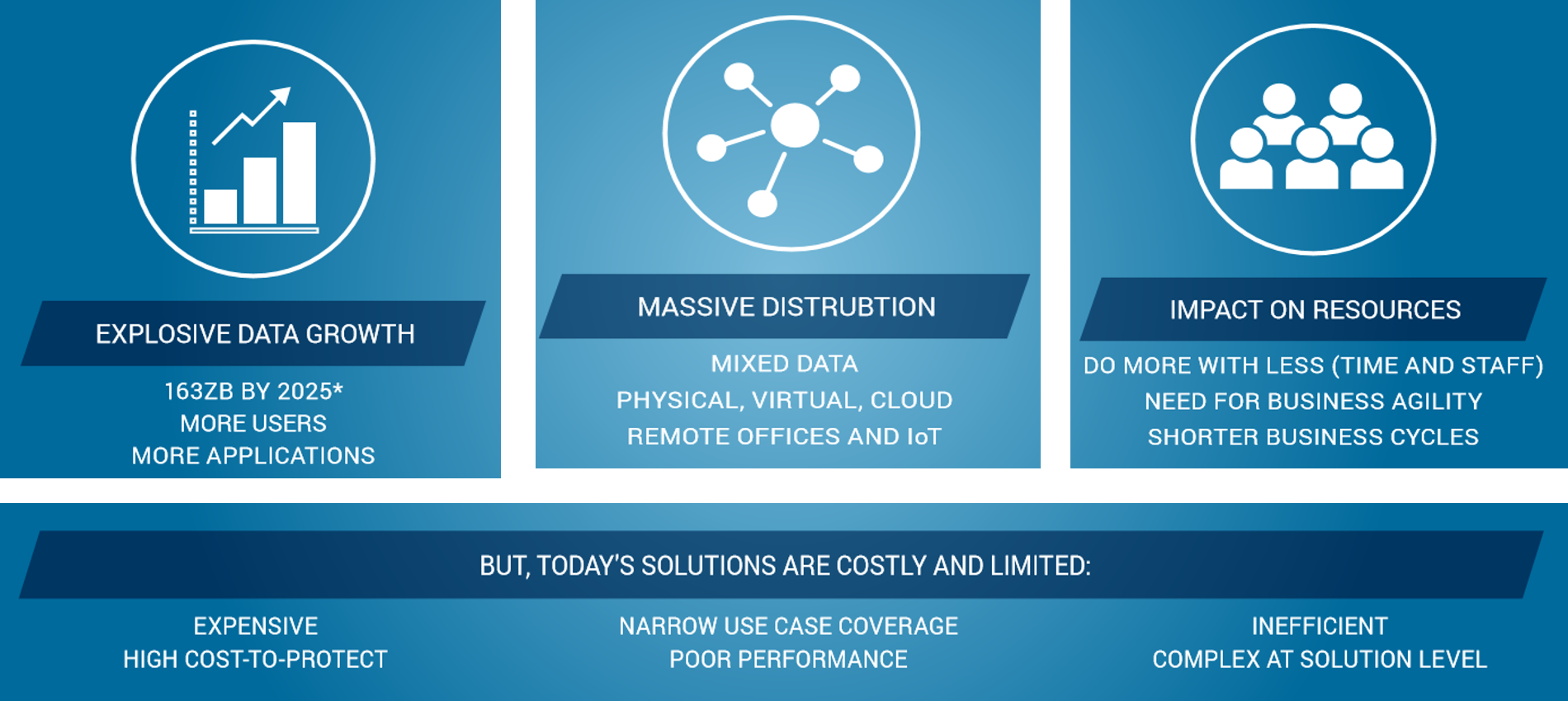 EXPLOSIVE DATA GROWTH

163ZB BY 2025*
MORE USERS
MORE APPLICATIONS

MASSIVE DISTRUBTION

MIXED DATA
PHYSICAL, VIRTUAL, CLOUD
REMOTE OFFICES AND IoT

IMPACT ON RESOURCES

DO MORE WITH LESS (TIME AND STAFF)
NEED FOR BUSINESS AGILITY
SHORTER BUSINESS CYCLES

BUT, TODAY'S SOLUTIONS ARE COSTLY AND LIMITED:

EXPENSIVE
HIGH COST-TO-PROTECT

NARROW USE CASE COVERAGE
POOR PERFORMANCE

INEFFICIENT
COMPLEX AT SOLUTION LEVEL